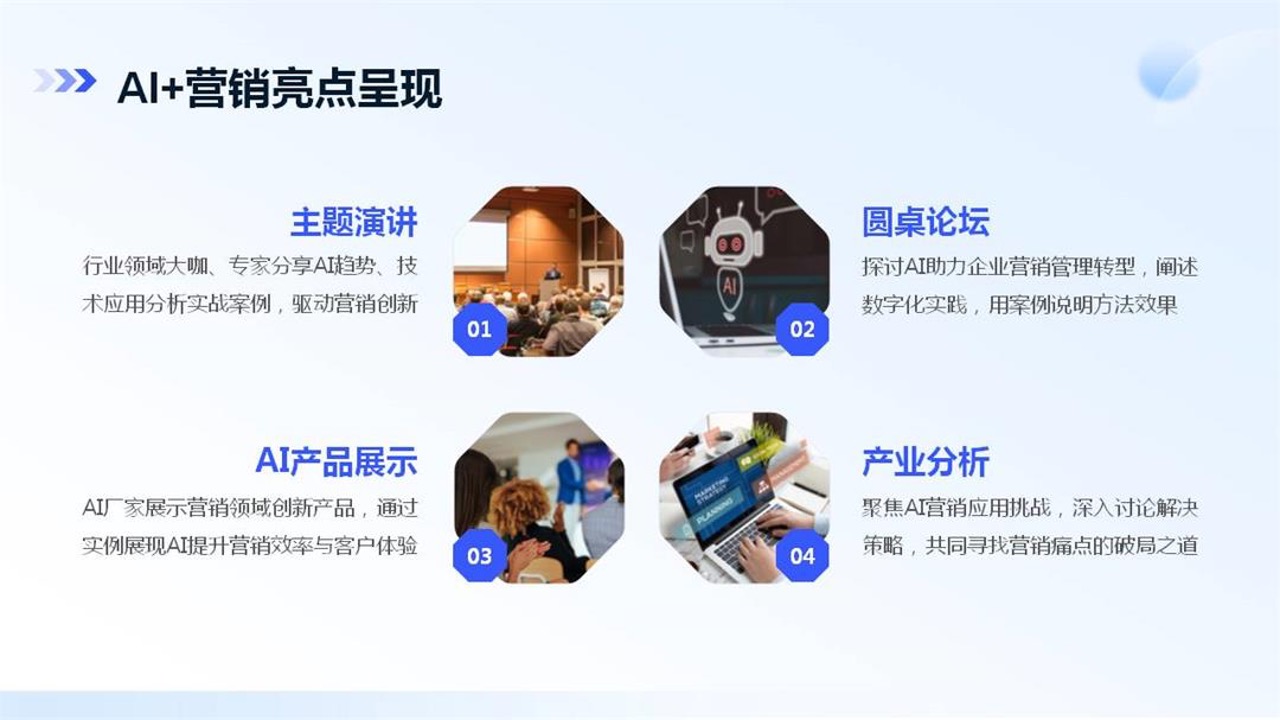 AI+营销亮点呈现

主题演讲
行业领域大咖、专家分享AI趋势、技术应用分析实战案例，驱动营销创新

01

AI

02

圆桌论坛
探讨AI助力企业营销管理转型，阐述数字化实践，用案例说明方法效果

AI产品展示
AI厂家展示营销领域创新产品，通过实例展现AI提升营销效率与客户体验

03

MARKETING STRATEGY

PLANNING

04

产业分析
聚焦AI营销应用挑战，深入讨论解决策略，共同寻找营销痛点的破局之道